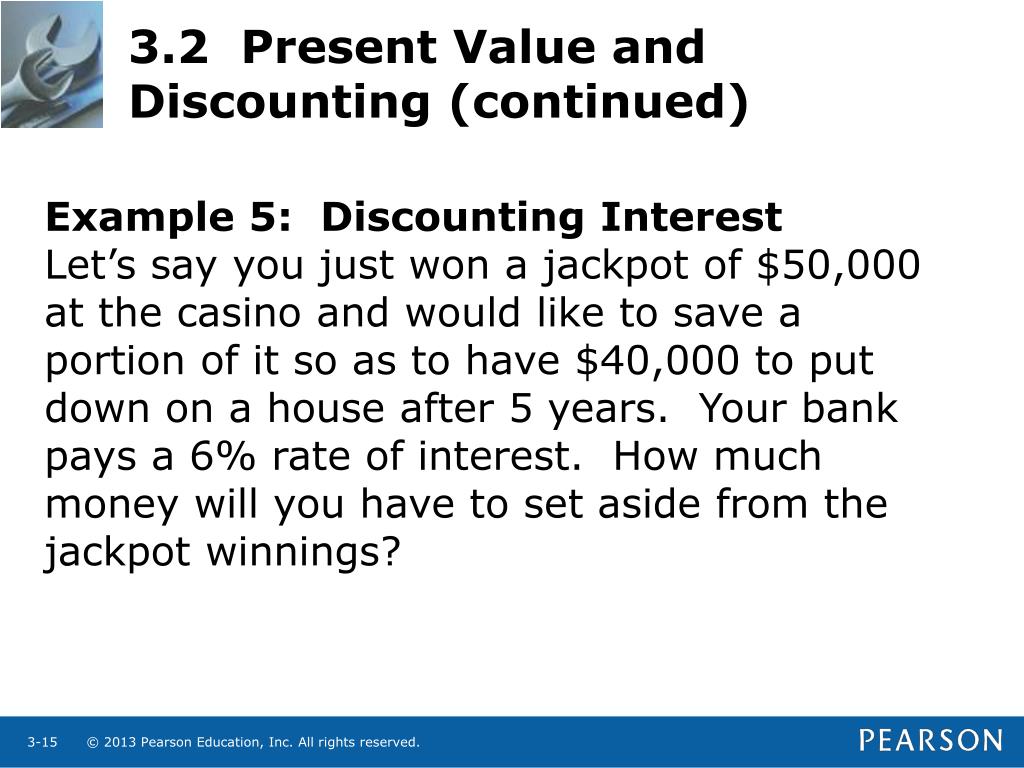 3.2 Present Value and Discounting (continued)

Example 5: Discounting Interest
Let’s say you just won a jackpot of \$50,000 at the casino and would like to save a portion of it so as to have \$40,000 to put down on a house after 5 years. Your bank pays a 6% rate of interest. How much money will you have to set aside from the jackpot winnings?

3-15 © 2013 Pearson Education, Inc. All rights reserved.

PEARSON